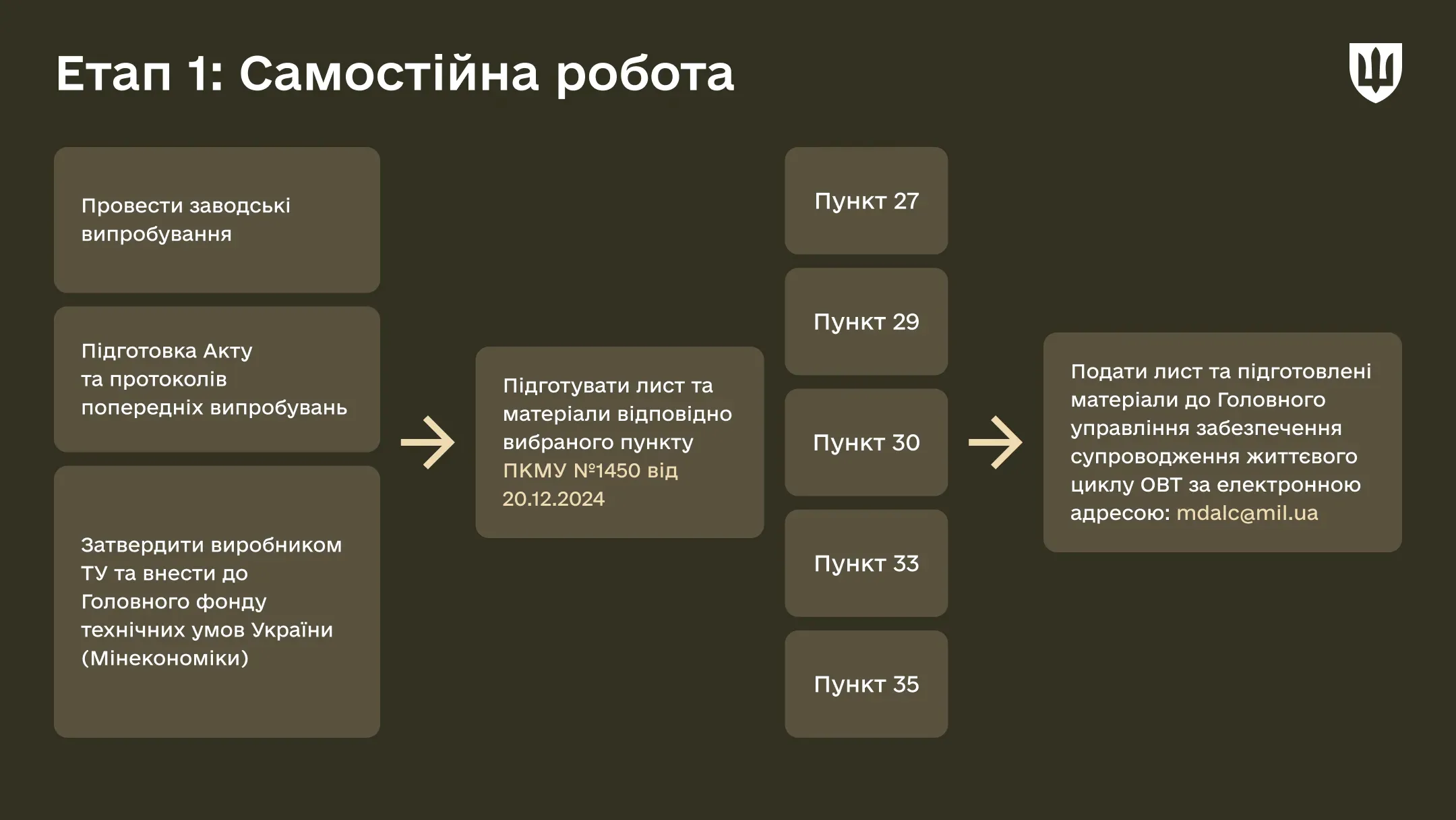 Етап 1: Самостійна робота

Провести заводські випробування

Підготовка Акту та протоколів попередніх випробувань

Затвердити виробником ТУ та внести до Головного фонду технічних умов України (Мінекономіки)

Підготувати лист та матеріали відповідно вибраного пункту ПКМУ №1450 від 20.12.2024

Пункт 27

Пункт 29

Пункт 30

Пункт 33

Пункт 35

Подати лист та підготовлені матеріали до Головного управління забезпечення супроводження життєвого циклу ОВТ за електронною адресою: mdalc@mil.ua